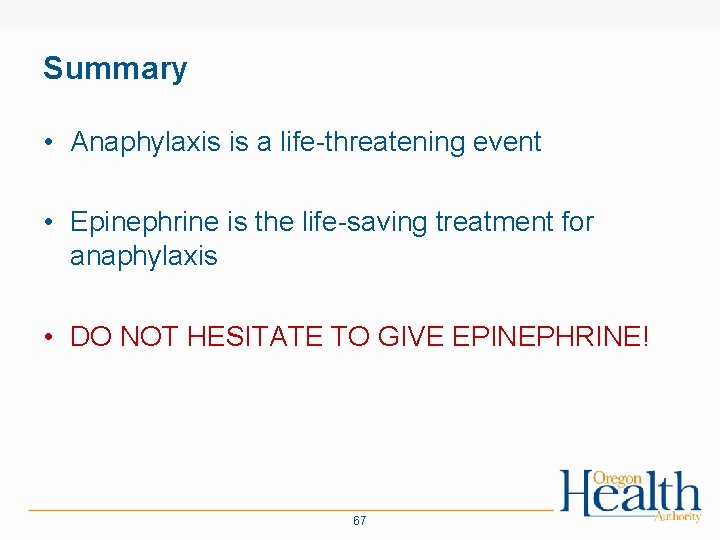 Summary

• Anaphylaxis is a life-threatening event

• Epinephrine is the life-saving treatment for anaphylaxis

• DO NOT HESITATE TO GIVE EPINEPHRINE!

67

Oregon Health Authority